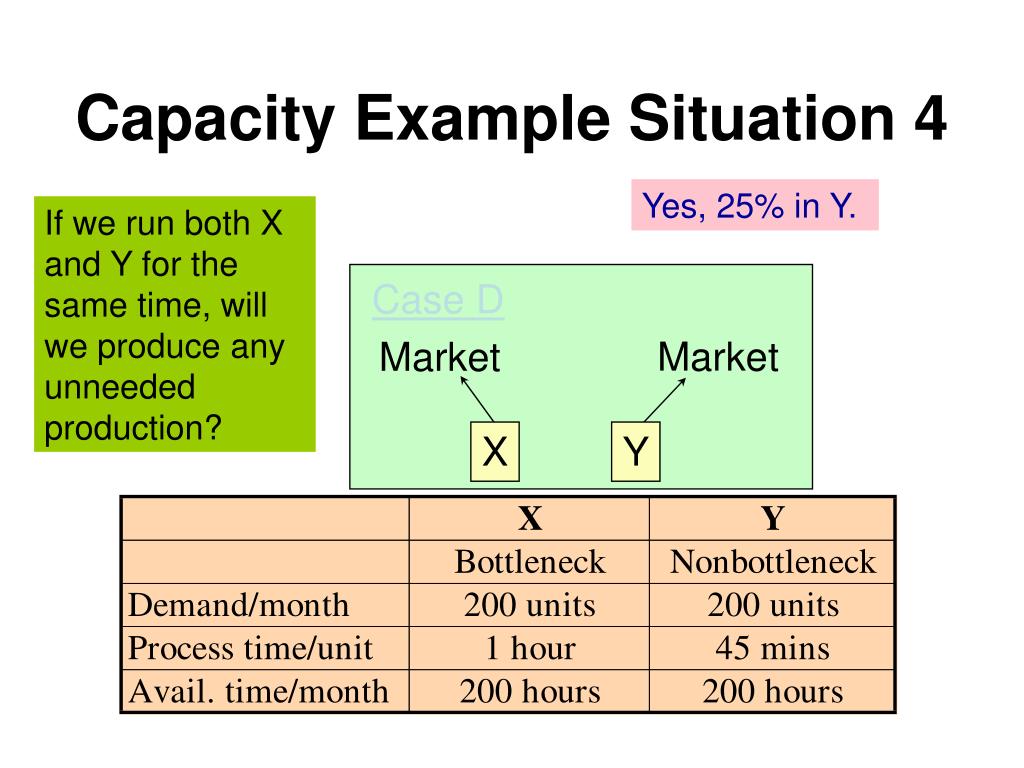 Capacity Example Situation 4

If we run both X and Y for the same time, will we produce any unneeded production?

Yes, 25% in Y.

Case D

Market

Market

X

Y

| | X | Y |
|---|---|---|
| | Bottleneck | Nonbottleneck |
| Demand/month | 200 units | 200 units |
| Process time/unit | 1 hour | 45 mins |
| Avail. time/month | 200 hours | 200 hours |